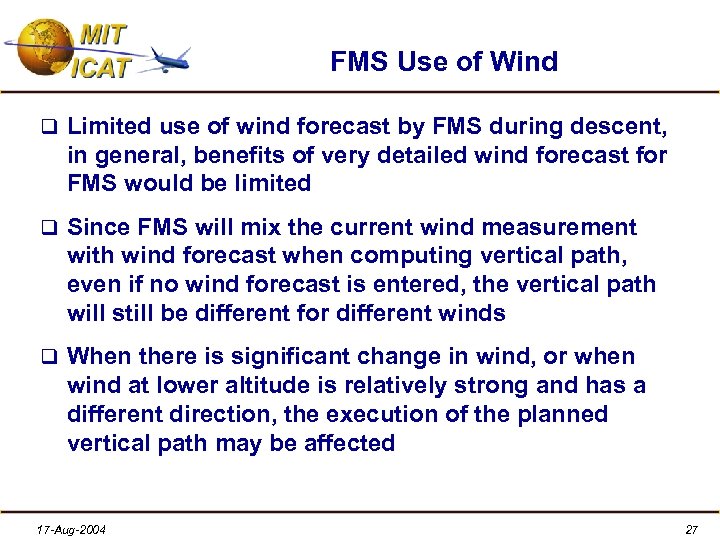 MIT
ICAT

FMS Use of Wind

❑ Limited use of wind forecast by FMS during descent, in general, benefits of very detailed wind forecast for FMS would be limited

❑ Since FMS will mix the current wind measurement with wind forecast when computing vertical path, even if no wind forecast is entered, the vertical path will still be different for different winds

❑ When there is significant change in wind, or when wind at lower altitude is relatively strong and has a different direction, the execution of the planned vertical path may be affected

17-Aug-2004

27